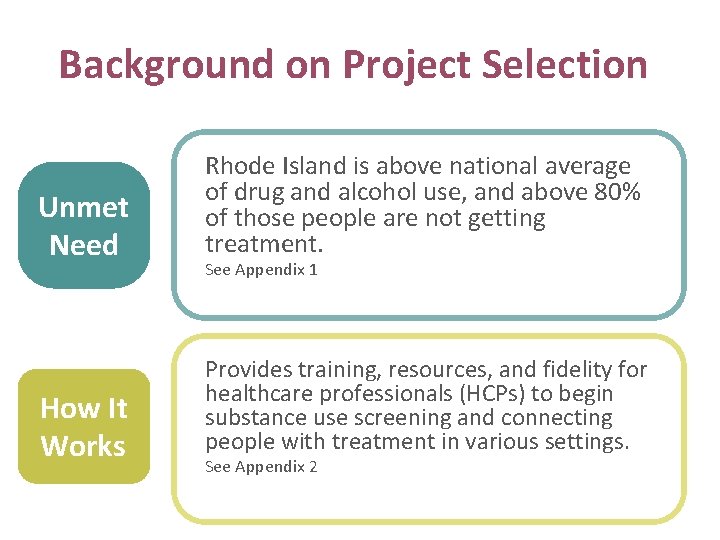 Background on Project Selection

Unmet Need

Rhode Island is above national average of drug and alcohol use, and above 80% of those people are not getting treatment.
See Appendix 1

How It Works

Provides training, resources, and fidelity for healthcare professionals (HCPs) to begin substance use screening and connecting people with treatment in various settings.
See Appendix 2